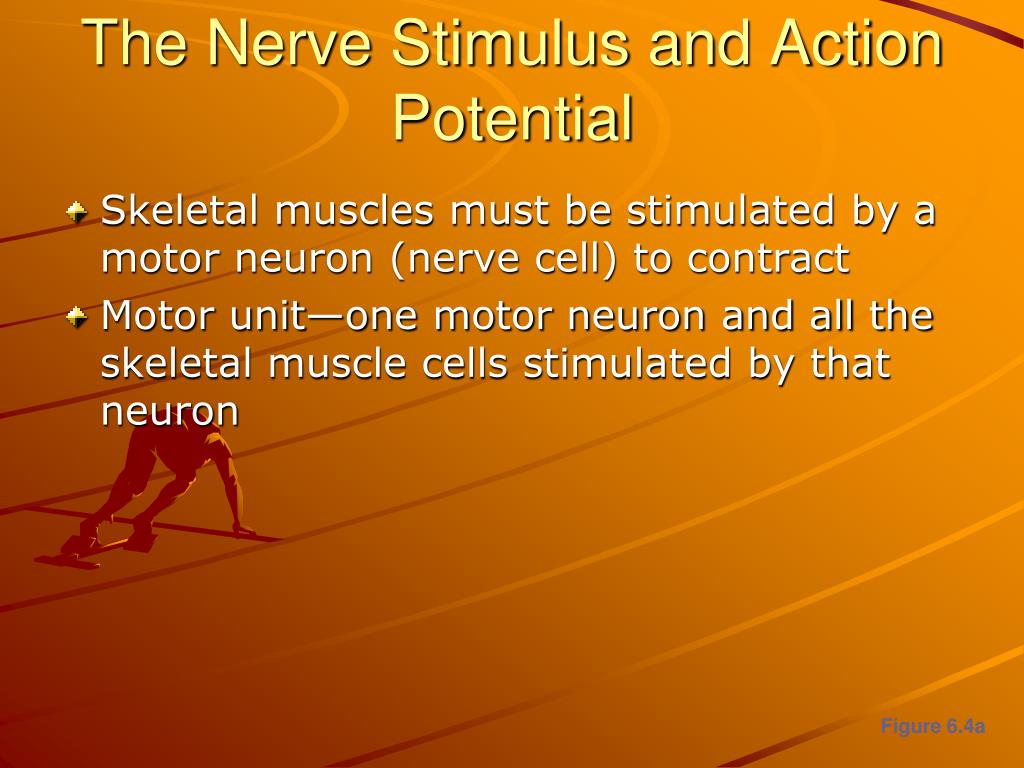 The Nerve Stimulus and Action Potential

Skeletal muscles must be stimulated by a motor neuron (nerve cell) to contract

Motor unit—one motor neuron and all the skeletal muscle cells stimulated by that neuron

Figure 6.4a